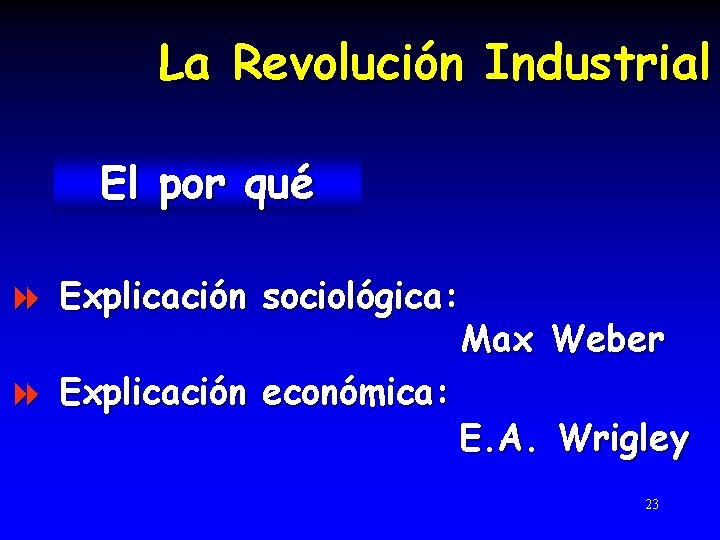 La Revolución Industrial

El por qué

Explicación sociológica:
Max Weber

Explicación económica:
E.A. Wrigley

23